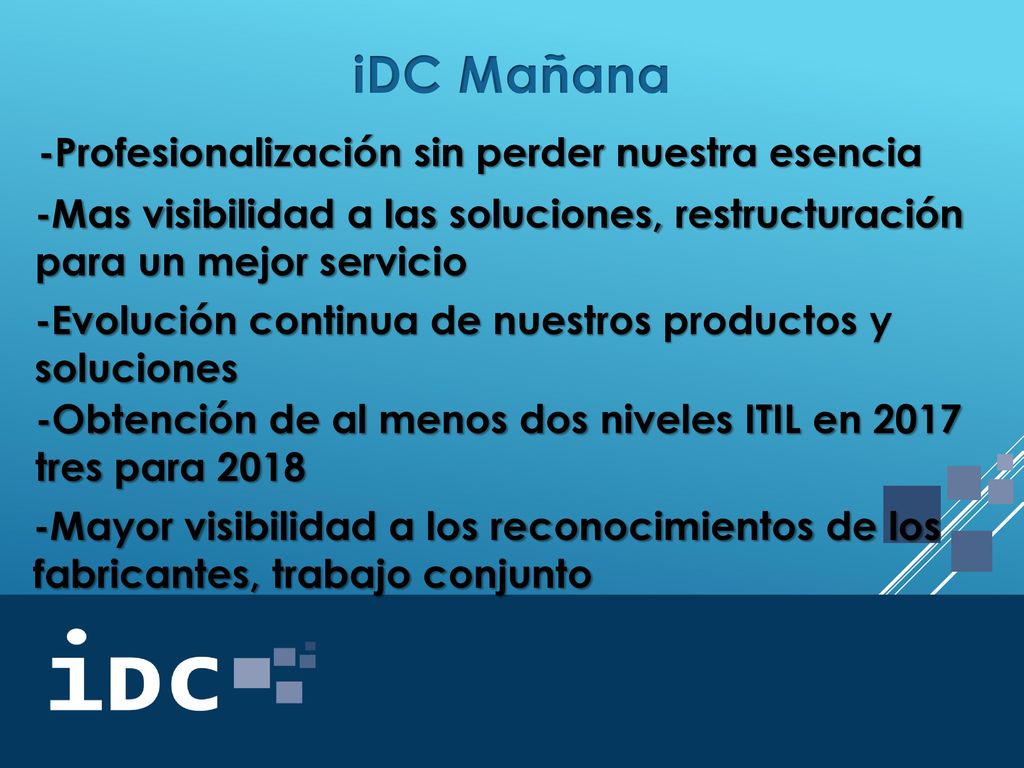 iDC Mañana

-Profesionalización sin perder nuestra esencia

-Mas visibilidad a las soluciones, restructuración para un mejor servicio

-Evolución continua de nuestros productos y soluciones

-Obtención de al menos dos niveles ITIL en 2017 tres para 2018

-Mayor visibilidad a los reconocimientos de los fabricantes, trabajo conjunto

iDC